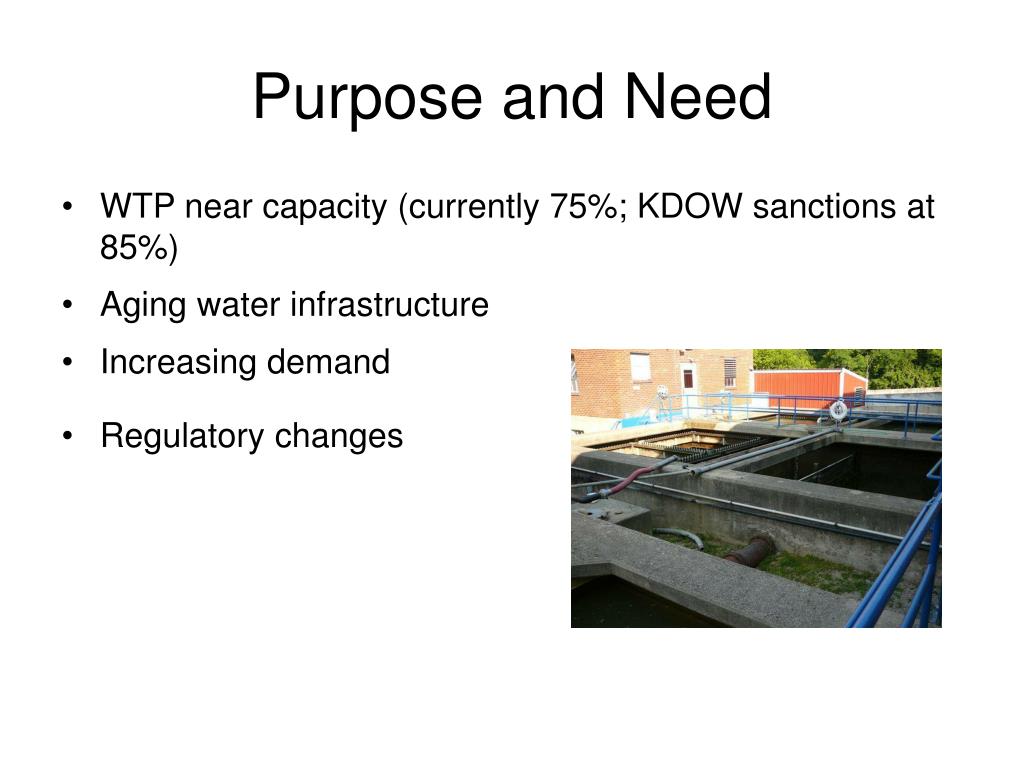 Purpose and Need

• WTP near capacity (currently 75%; KDOW sanctions at 85%)
• Aging water infrastructure
• Increasing demand
• Regulatory changes